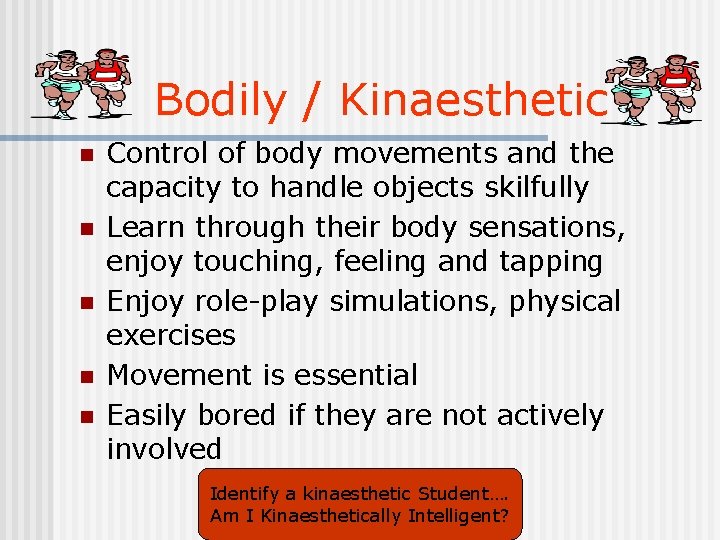 Bodily / Kinaesthetic

- Control of body movements and the capacity to handle objects skilfully
- Learn through their body sensations, enjoy touching, feeling and tapping
- Enjoy role-play simulations, physical exercises
- Movement is essential
- Easily bored if they are not actively involved

Identify a kinaesthetic Student….
Am I Kinaesthetically Intelligent?